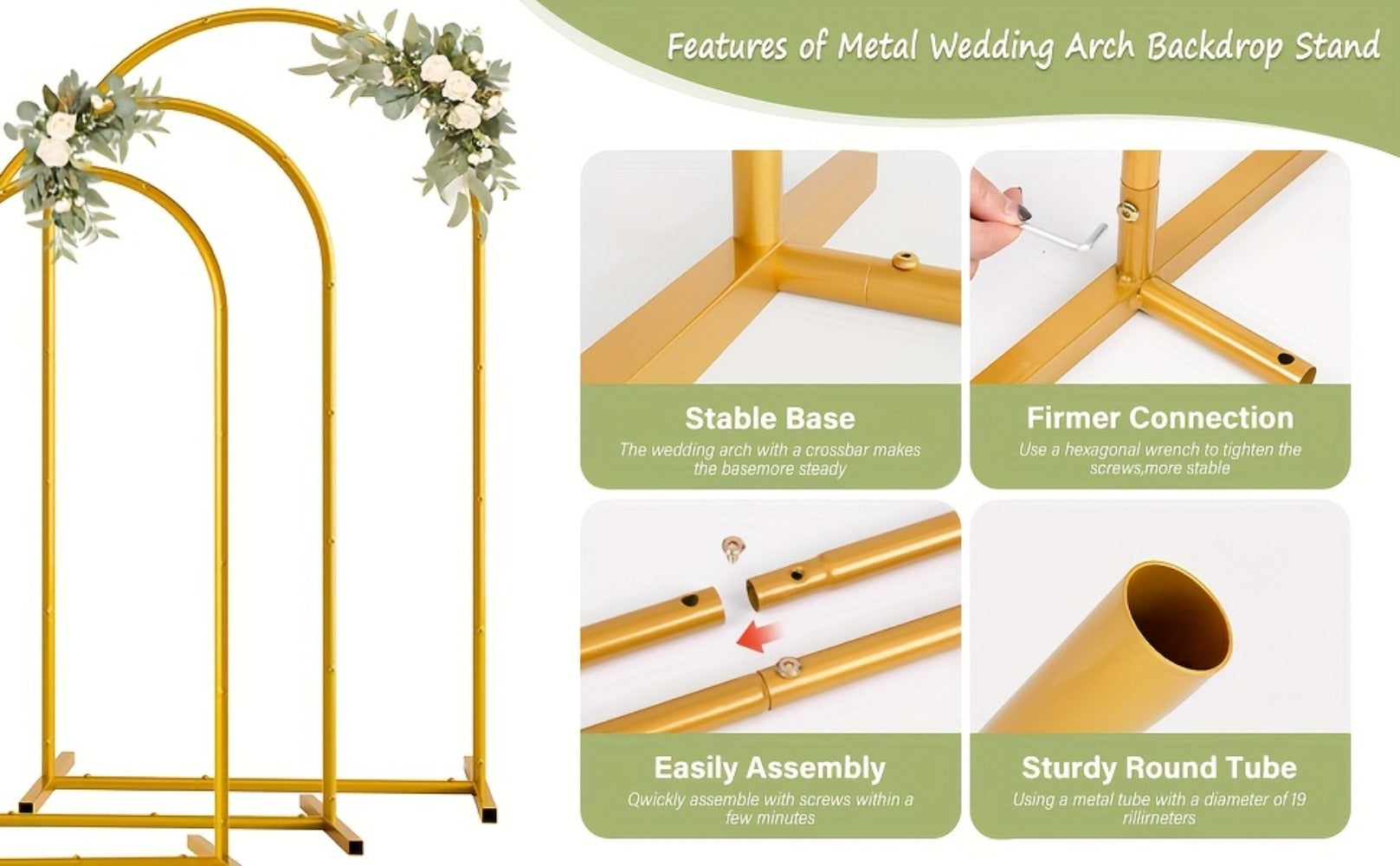 Features of Metal Wedding Arch Backdrop Stand

Stable Base
The wedding arch with a crossbar makes the basemore steady

Firmer Connection
Use a hexagonal wrench to tighten the screws,more stable

Easily Assembly
Qwickly assemble with screws within a few minutes

Sturdy Round Tube
Using a metal tube with a diameter of 19 rillirneters